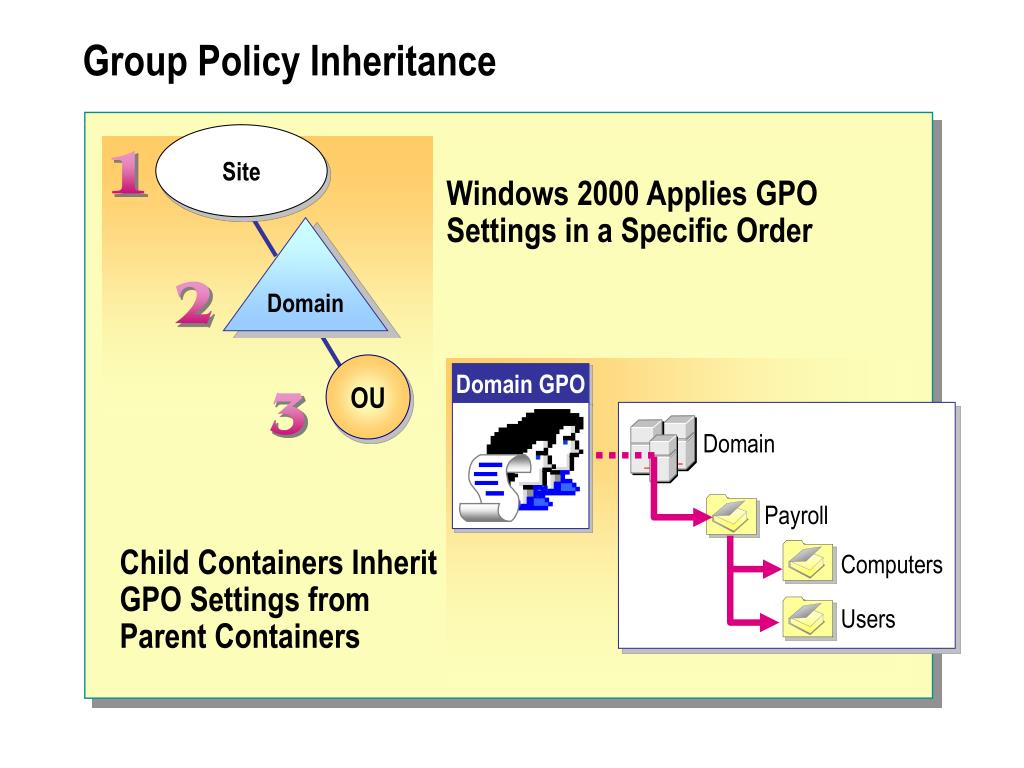 Group Policy Inheritance

1
Site

2
Domain

3
OU

Windows 2000 Applies GPO Settings in a Specific Order

Domain GPO

Domain

Payroll

Computers

Users

Child Containers Inherit GPO Settings from Parent Containers